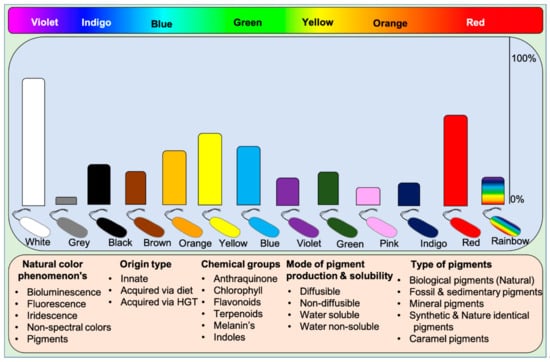 Violet Indigo Blue Green Yellow Orange Red

100%

0%

White Grey Black Brown Orange Yellow Blue Violet Green Pink Indigo Red Rainbow

Natural color phenomenon's
• Bioluminescence
• Fluorescence
• Iridescence
• Non-spectral colors
• Pigments

Origin type
• Innate
• Acquired via diet
• Acquired via HGT

Chemical groups
• Anthraquinone
• Chlorophyll
• Flavonoids
• Terpenoids
• Melanin's
• Indoles

Mode of pigment production & solubility
• Diffusible
• Non-diffusible
• Water soluble
• Water non-soluble

Type of pigments
• Biological pigments (Natural)
• Fossil & sedimentary pigments
• Mineral pigments
• Synthetic & Nature identical pigments
• Caramel pigments